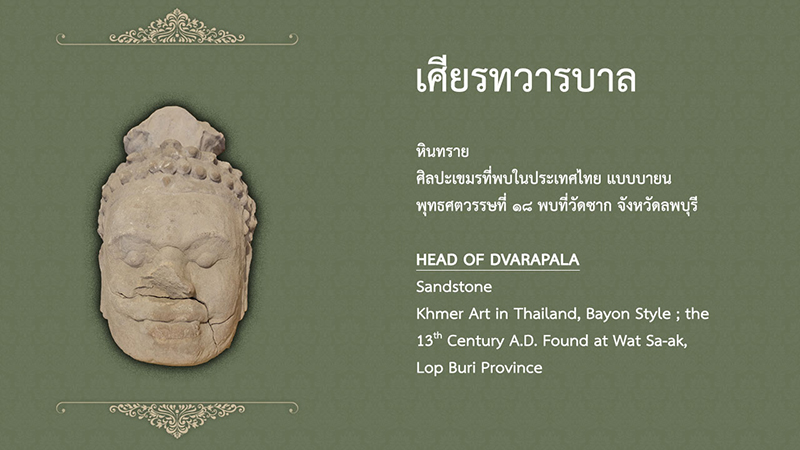 เศียรทวารบาล

หินทราย
ศิลปะเขมรที่พบในประเทศไทย แบบบายน
พุทธศตวรรษที่ ๑๘ พบที่วัดซาก จังหวัดลพบุรี

HEAD OF DVARAPALA
Sandstone
Khmer Art in Thailand, Bayon Style ; the $13^{th}$ Century A.D. Found at Wat Sa-ak, Lop Buri Province